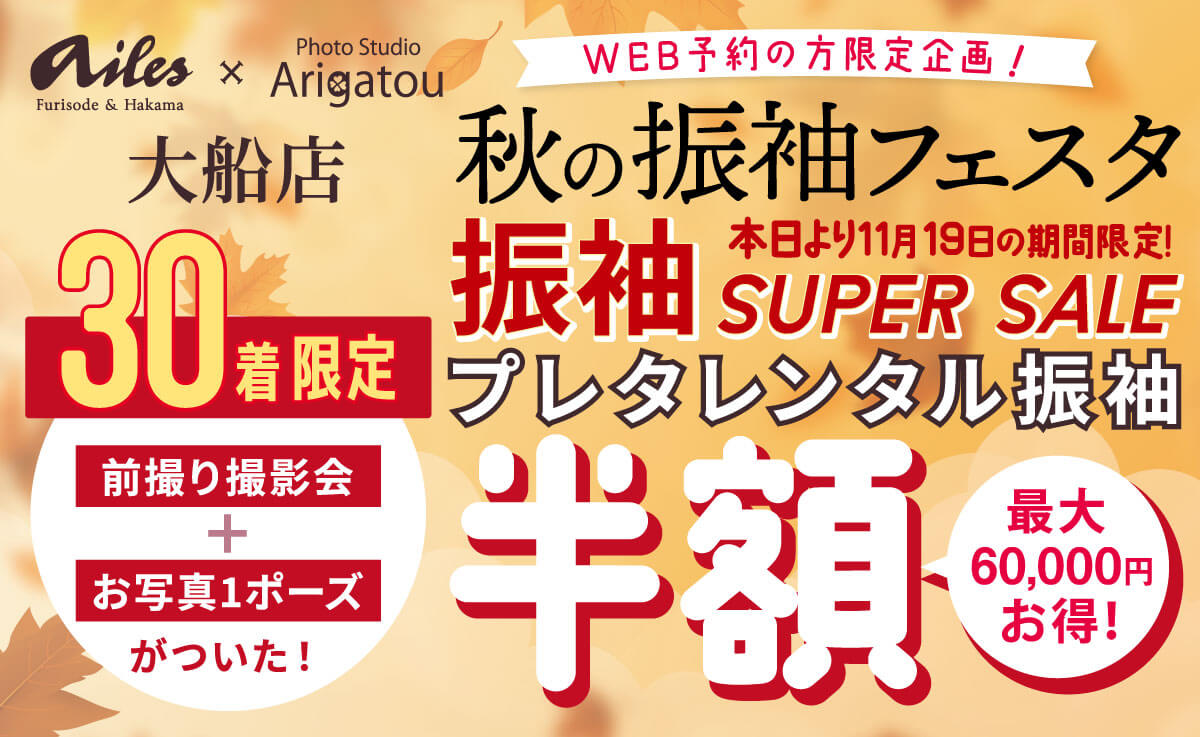 ailes
Furisode & Hakama
×
Photo Studio
Arigatou

大船店

WEB予約の方限定企画!

秋の振袖フェスタ

振袖 本日より11月19日の期間限定!
SUPER SALE

30着限定

プレタレンタル振袖

前撮り撮影会
+
お写真1ポーズ
がついた!

半額

最大
60,000円
お得!